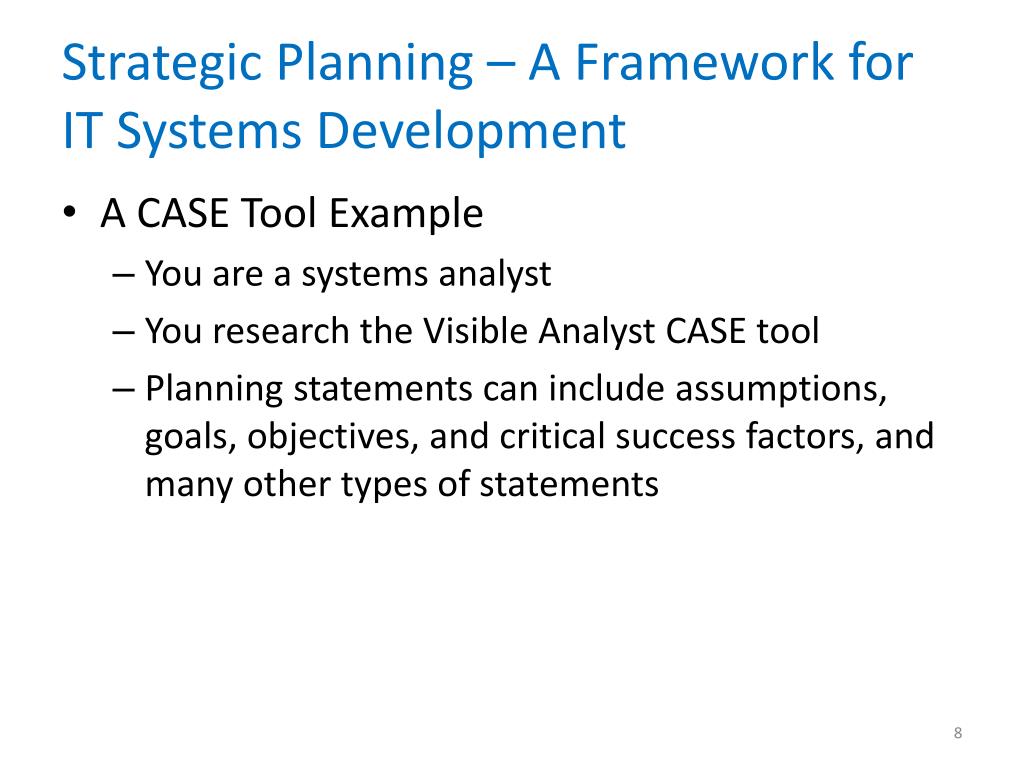 Strategic Planning – A Framework for IT Systems Development

• A CASE Tool Example
– You are a systems analyst
– You research the Visible Analyst CASE tool
– Planning statements can include assumptions, goals, objectives, and critical success factors, and many other types of statements

8